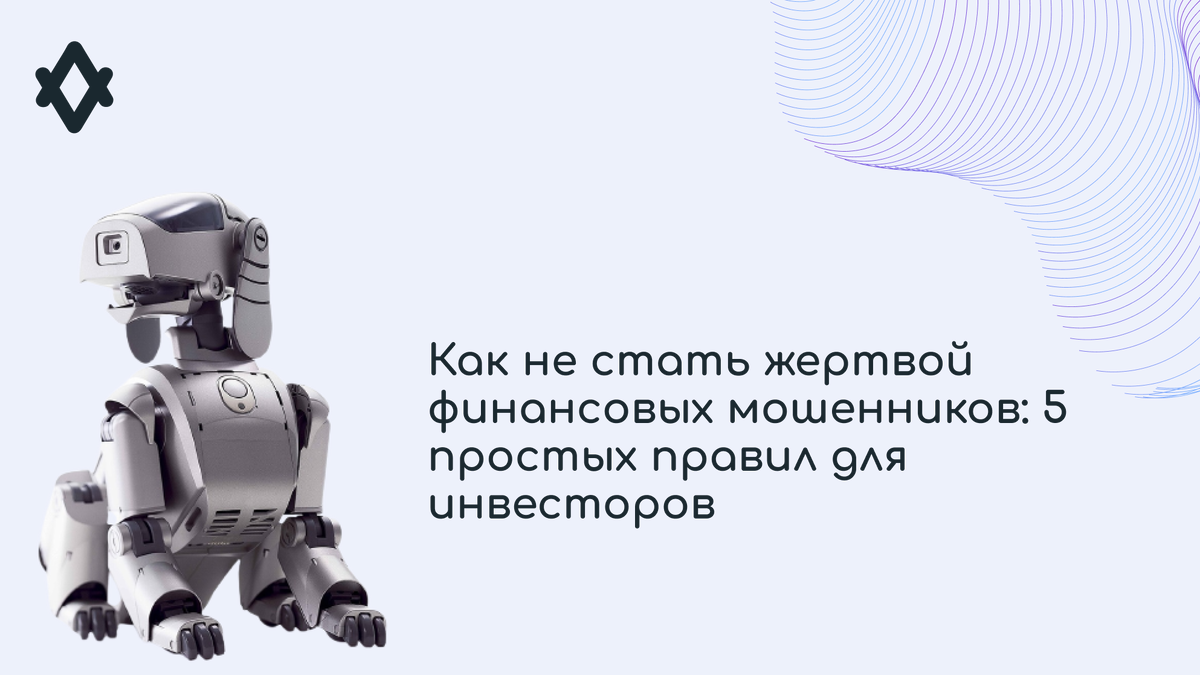 Как не стать жертвой финансовых мошенников: 5 простых правил для инвесторов